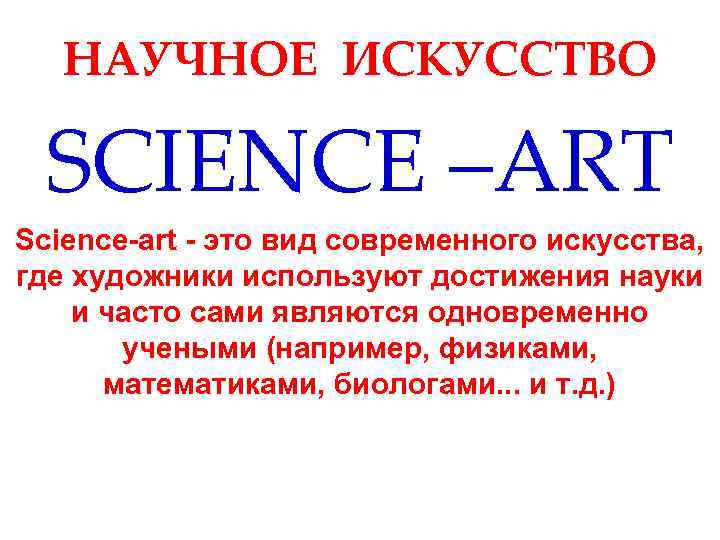 НАУЧНОЕ ИСКУССТВО

SCIENCE –ART

Science-art - это вид современного искусства, где художники используют достижения науки и часто сами являются одновременно учеными (например, физиками, математиками, биологами... и т.д.)